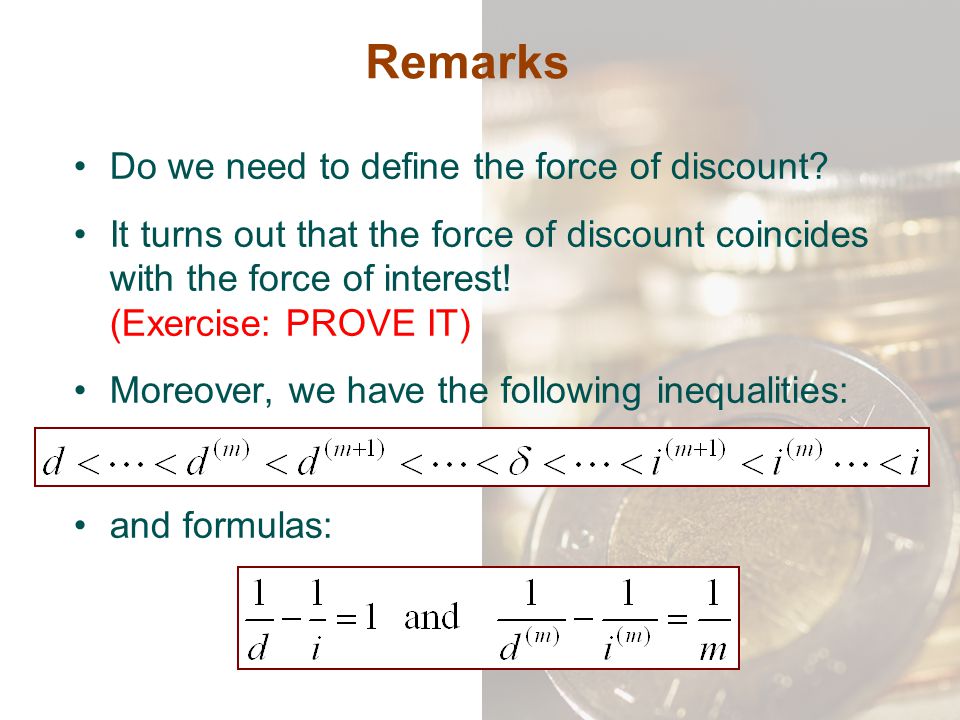 Remarks

• Do we need to define the force of discount?

• It turns out that the force of discount coincides with the force of interest!
(Exercise: PROVE IT)

• Moreover, we have the following inequalities:

$d < \cdots < d^{(m)} < d^{(m+1)} < \cdots < \delta < \cdots < i^{(m+1)} < i^{(m)} \cdots < i$

• and formulas:

$\frac{1}{d} - \frac{1}{i} = 1$ and $\frac{1}{d^{(m)}} - \frac{1}{i^{(m)}} = \frac{1}{m}$